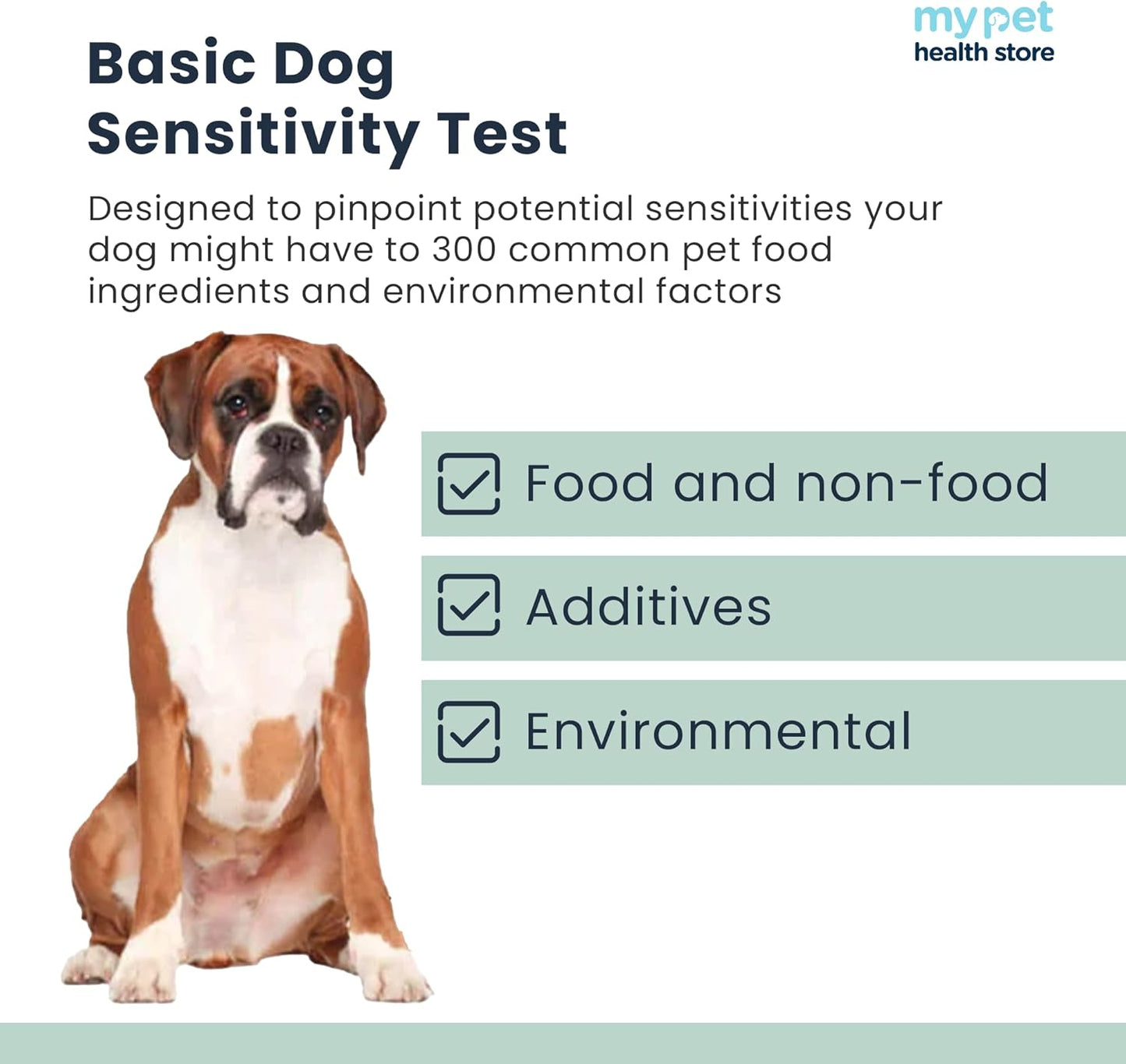 my pet
health store

Basic Dog Sensitivity Test

Designed to pinpoint potential sensitivities your dog might have to 300 common pet food ingredients and environmental factors

Food and non-food

Additives

Environmental